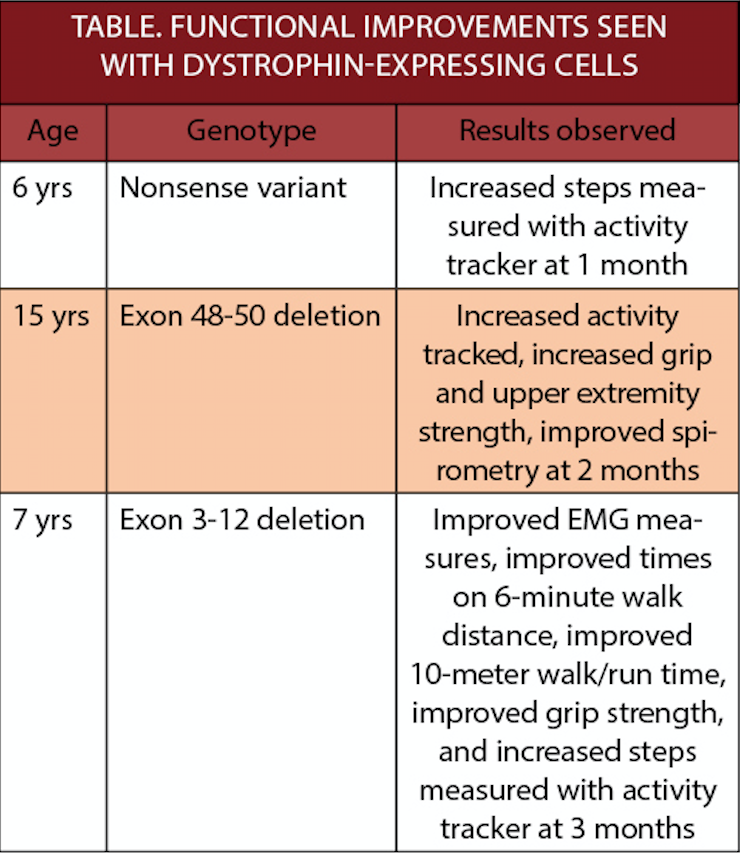 TABLE. FUNCTIONAL IMPROVEMENTS SEEN WITH DYSTROPHIN-EXPRESSING CELLS

| Age | Genotype | Results observed |
|---|---|---|
| 6 yrs | Nonsense variant | Increased steps measured with activity tracker at 1 month |
| 15 yrs | Exon 48-50 deletion | Increased activity tracked, increased grip and upper extremity strength, improved spirometry at 2 months |
| 7 yrs | Exon 3-12 deletion | Improved EMG measures, improved times on 6-minute walk distance, improved 10-meter walk/run time, improved grip strength, and increased steps measured with activity tracker at 3 months |